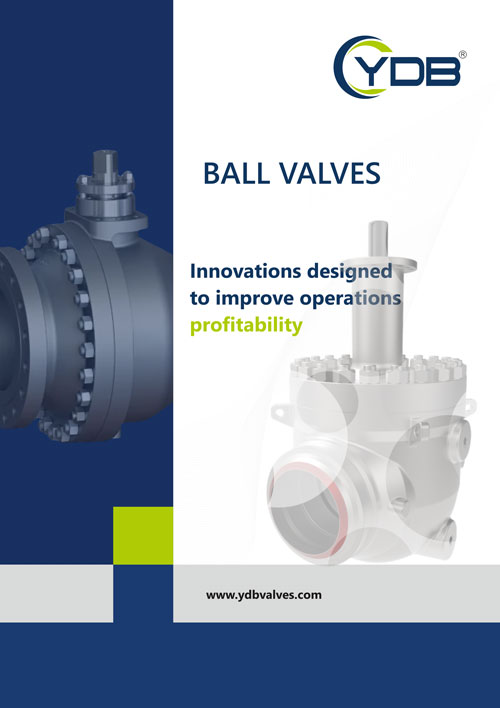 YDB®

BALL VALVES

Innovations designed to improve operations profitability

www.ydbvalves.com